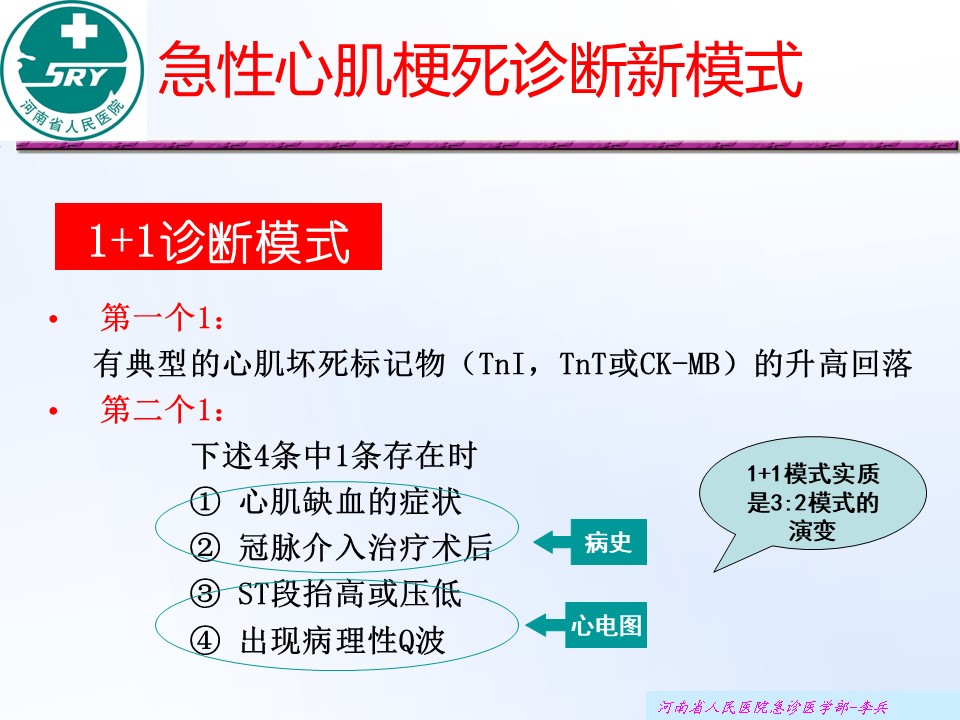 SRY
河南省人民医院

急性心肌梗死诊断新模式

1+1诊断模式

• 第一个1：
有典型的心肌坏死标记物（TnI，TnT或CK-MB）的升高回落

• 第二个1：
下述4条中1条存在时
① 心肌缺血的症状
② 冠脉介入治疗术后
③ ST段抬高或压低
④ 出现病理性Q波

病史

心电图

1+1模式实质是3:2模式的演变

河南省人民医院急诊医学部-李兵